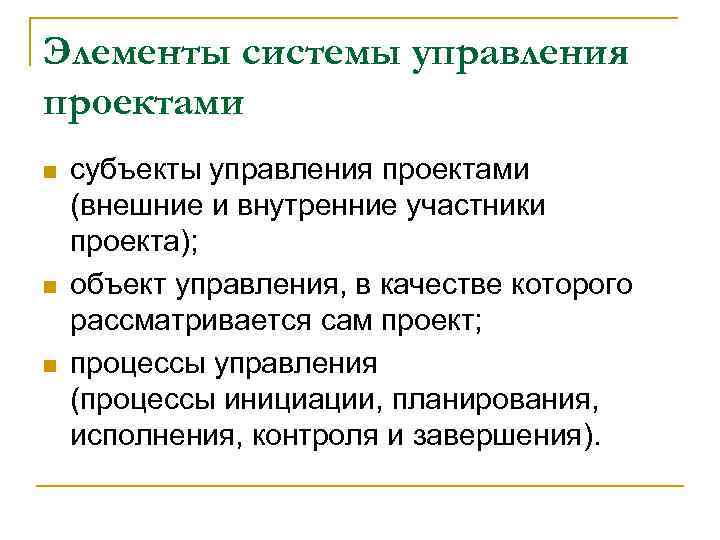 Элементы системы управления проектами

- субъекты управления проектами (внешние и внутренние участники проекта);
- объект управления, в качестве которого рассматривается сам проект;
- процессы управления (процессы инициации, планирования, исполнения, контроля и завершения).